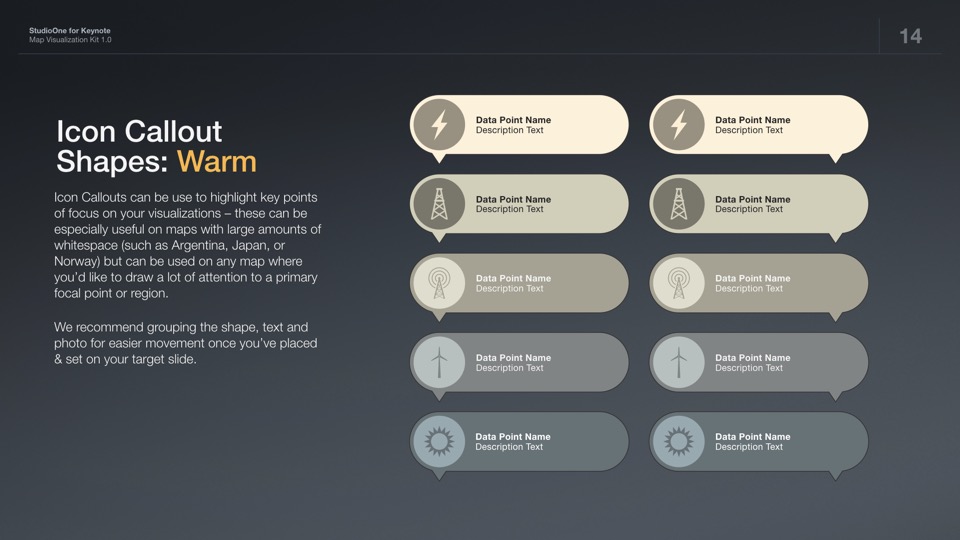 StudioOne for Keynote
Map Visualization Kit 1.0

14

Icon Callout Shapes: Warm

Icon Callouts can be use to highlight key points of focus on your visualizations – these can be especially useful on maps with large amounts of whitespace (such as Argentina, Japan, or Norway) but can be used on any map where you'd like to draw a lot of attention to a primary focal point or region.

We recommend grouping the shape, text and photo for easier movement once you've placed & set on your target slide.

Data Point Name
Description Text

Data Point Name
Description Text

Data Point Name
Description Text

Data Point Name
Description Text

Data Point Name
Description Text

Data Point Name
Description Text

Data Point Name
Description Text

Data Point Name
Description Text

Data Point Name
Description Text

Data Point Name
Description Text